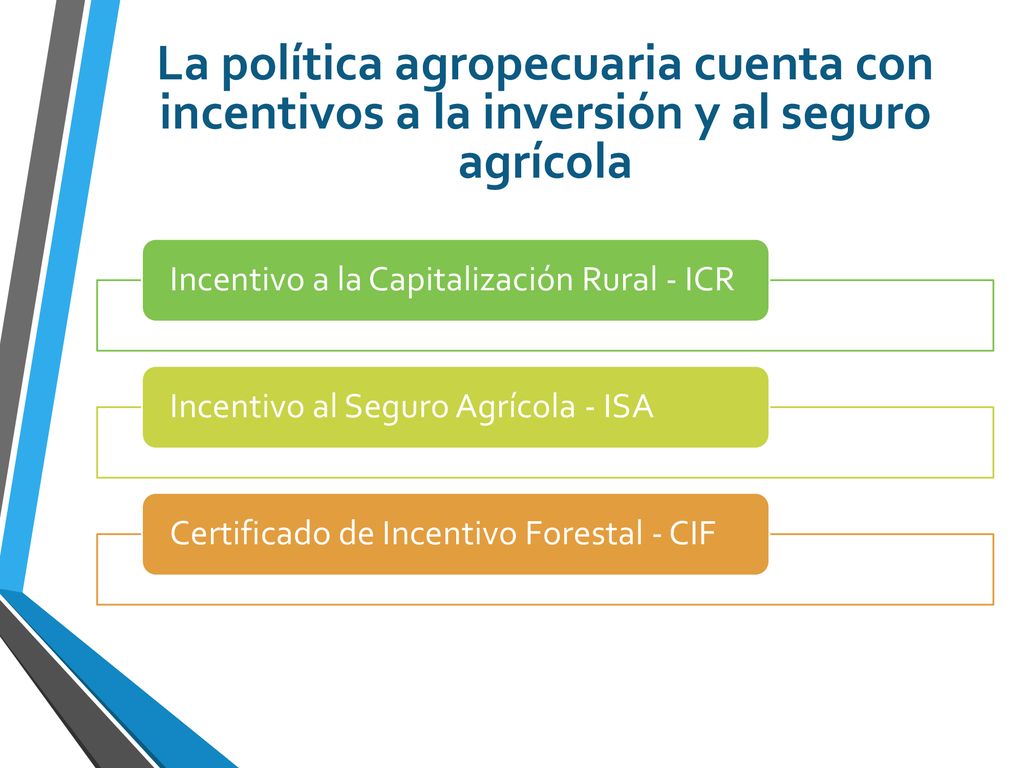 La política agropecuaria cuenta con incentivos a la inversión y al seguro agrícola

Incentivo a la Capitalización Rural - ICR

Incentivo al Seguro Agrícola - ISA

Certificado de Incentivo Forestal - CIF